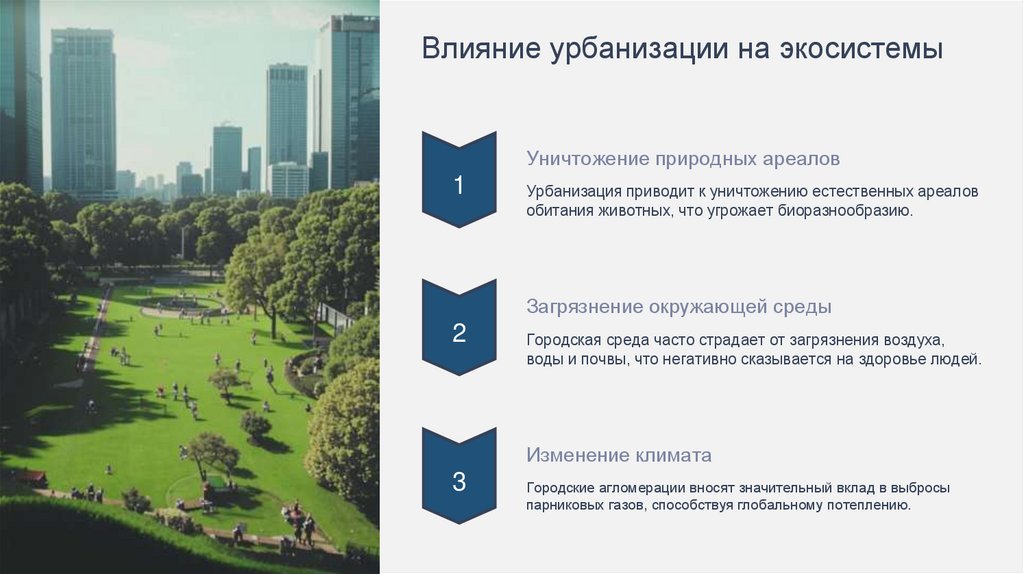 Влияние урбанизации на экосистемы

1

Уничтожение природных ареалов

Урбанизация приводит к уничтожению естественных ареалов обитания животных, что угрожает биоразнообразию.

2

Загрязнение окружающей среды

Городская среда часто страдает от загрязнения воздуха, воды и почвы, что негативно сказывается на здоровье людей.

3

Изменение климата

Городские агломерации вносят значительный вклад в выбросы парниковых газов, способствуя глобальному потеплению.